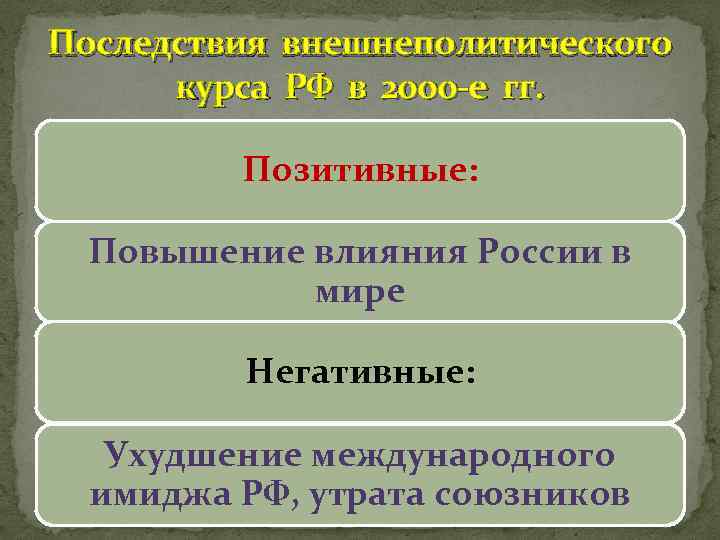 Последствия внешнеполитического курса РФ в 2000-е гг.

Позитивные:

Повышение влияния России в мире

Негативные:

Ухудшение международного имиджа РФ, утрата союзников